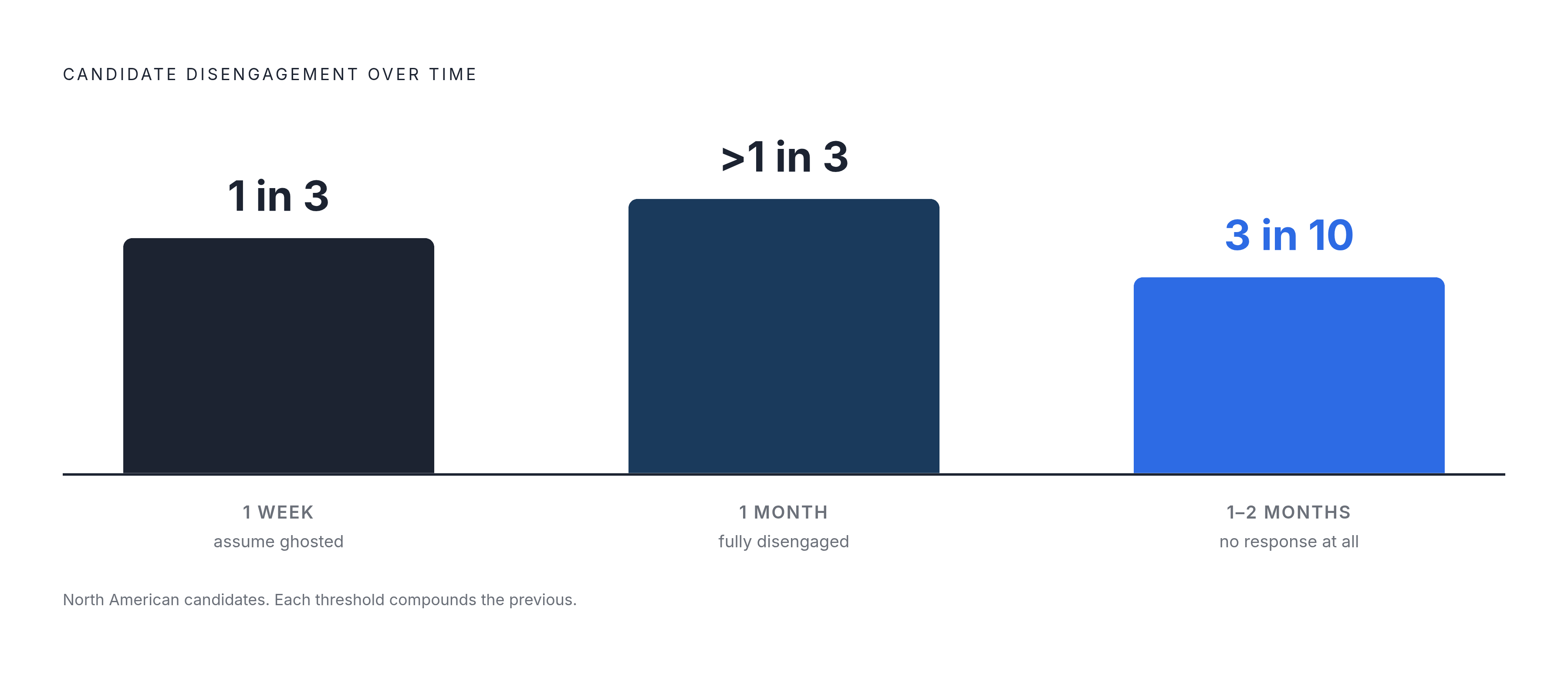 CANDIDATE DISENGAGEMENT OVER TIME

1 in 3

>1 in 3

3 in 10

1 WEEK
assume ghosted

1 MONTH
fully disengaged

1–2 MONTHS
no response at all

North American candidates. Each threshold compounds the previous.